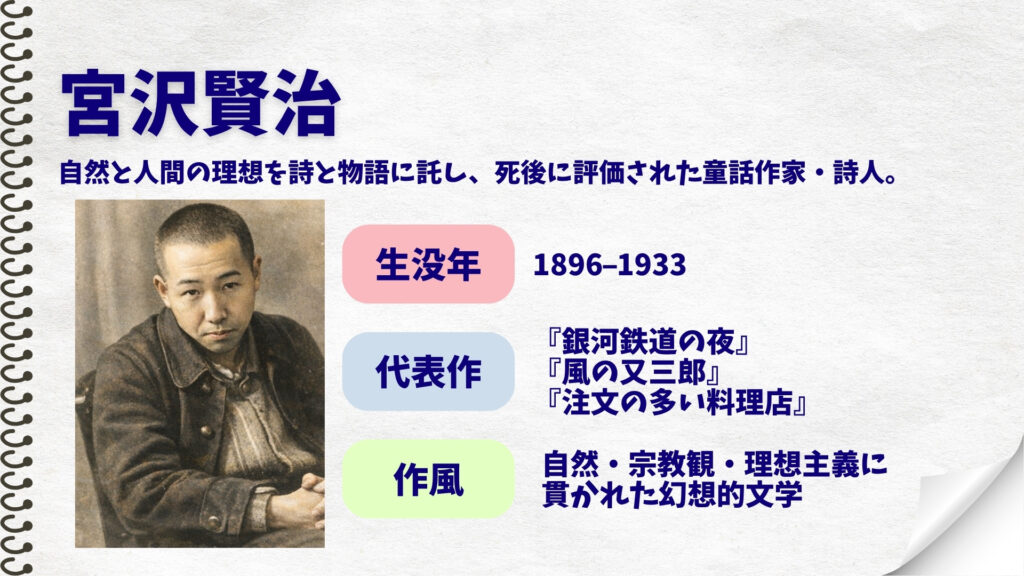 宮沢賢治

自然と人間の理想を詩と物語に託し、死後に評価された童話作家・詩人。

生没年
1896–1933

代表作
『銀河鉄道の夜』
『風の又三郎』
『注文の多い料理店』

作風
自然・宗教観・理想主義に貫かれた幻想的文学